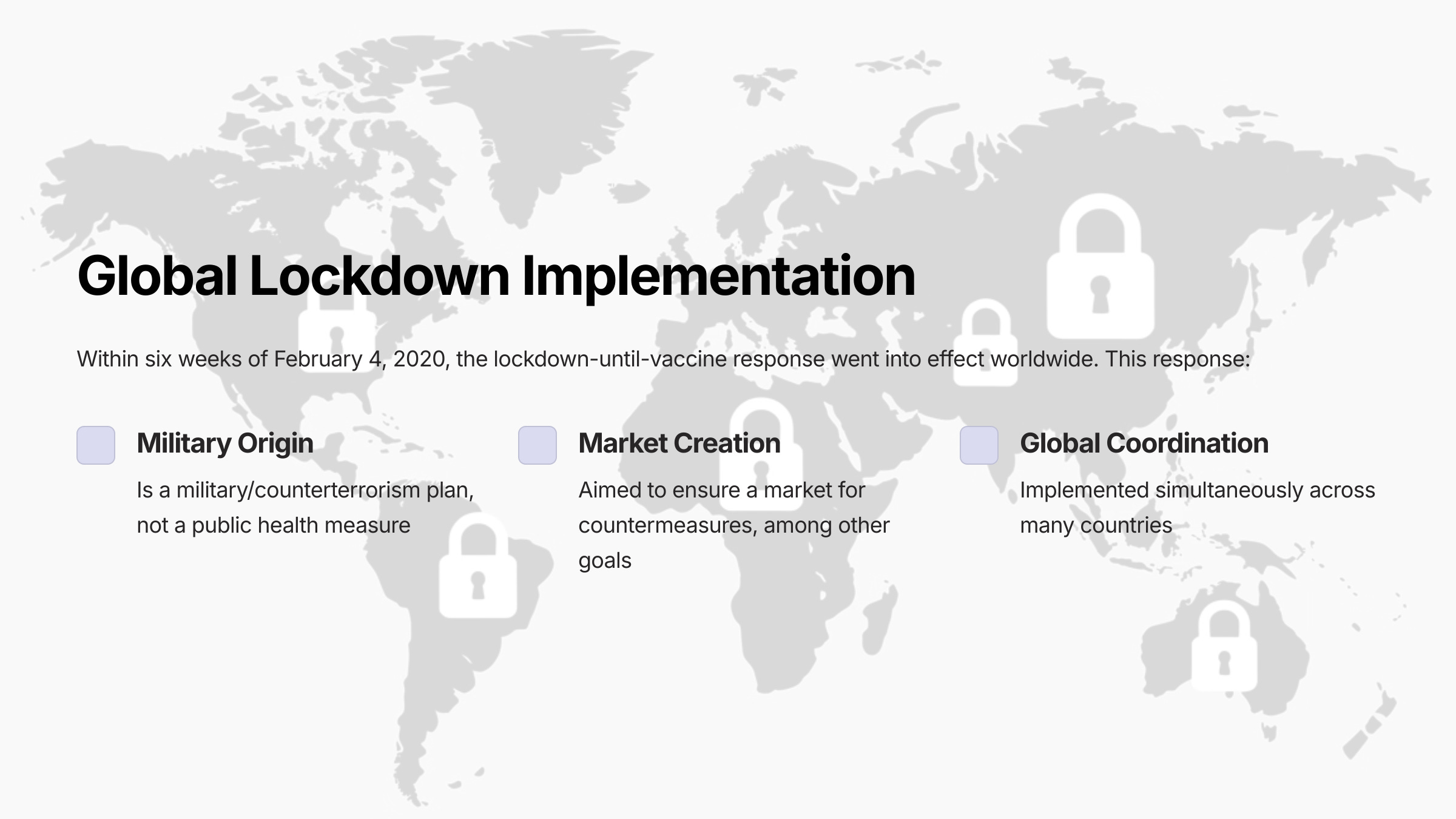 Global Lockdown Implementation

Within six weeks of February 4, 2020, the lockdown-until-vaccine response went into effect worldwide. This response:

Military Origin

Is a military/counterterrorism plan, not a public health measure

Market Creation

Aimed to ensure a market for countermeasures, among other goals

Global Coordination

Implemented simultaneously across many countries